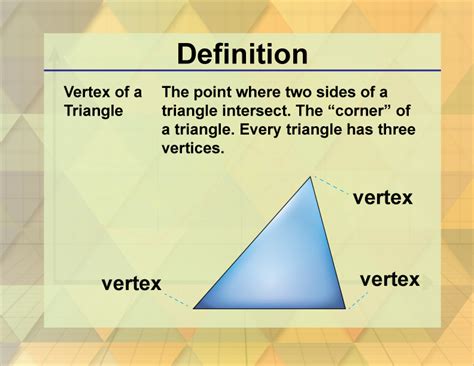 Definition

Vertex of a Triangle

The point where two sides of a triangle intersect. The “corner” of a triangle. Every triangle has three vertices.

vertex

vertex

vertex